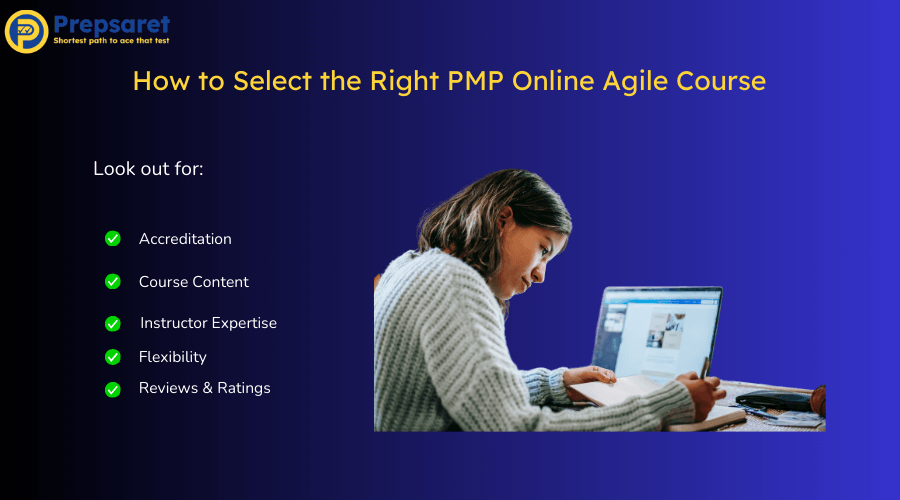 Prepsaret
Shortest path to ace that test

How to Select the Right PMP Online Agile Course

Look out for:

Accreditation

Course Content

Instructor Expertise

Flexibility

Reviews & Ratings